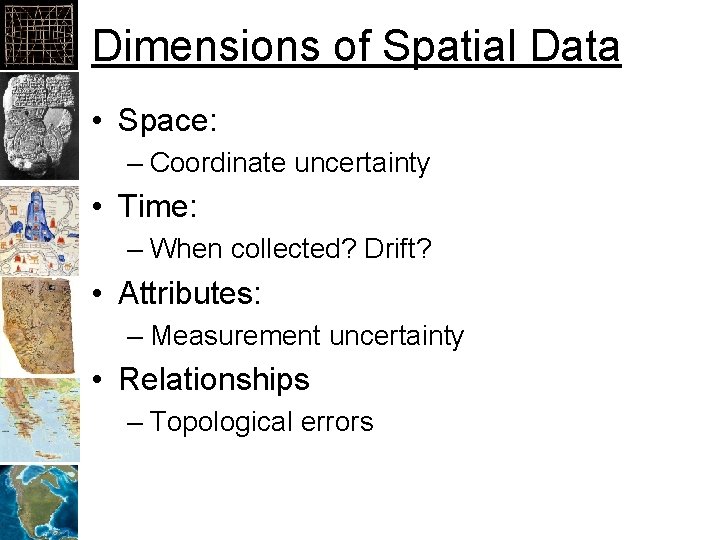 Dimensions of Spatial Data

• Space:
– Coordinate uncertainty
• Time:
– When collected? Drift?
• Attributes:
– Measurement uncertainty
• Relationships
– Topological errors